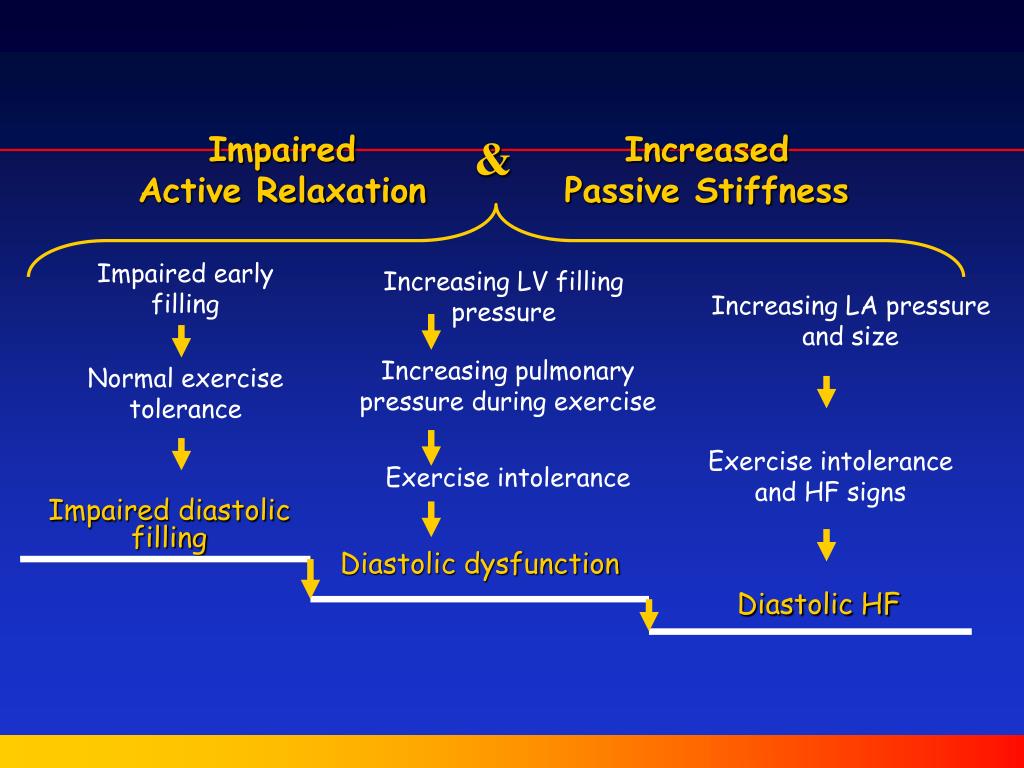 Impaired
Active Relaxation

&

Increased
Passive Stiffness

Impaired early filling

Normal exercise tolerance

Impaired diastolic filling

Increasing LV filling pressure

Increasing pulmonary pressure during exercise

Exercise intolerance

Diastolic dysfunction

Increasing LA pressure and size

Exercise intolerance and HF signs

Diastolic HF